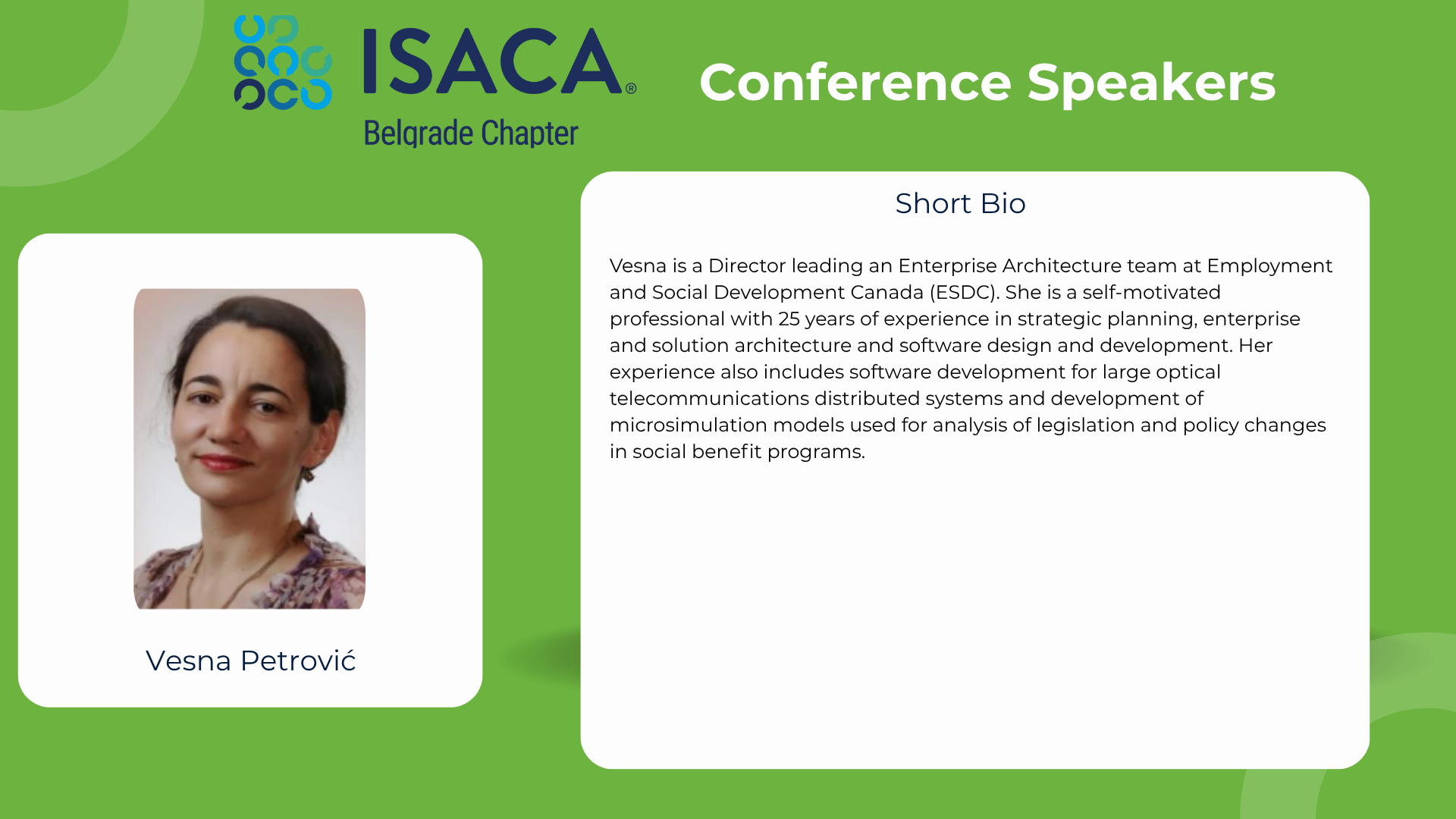 ISACA®
Belgrade Chapter

Conference Speakers

Vesna Petrović

Short Bio

Vesna is a Director leading an Enterprise Architecture team at Employment and Social Development Canada (ESDC). She is a self-motivated professional with 25 years of experience in strategic planning, enterprise and solution architecture and software design and development. Her experience also includes software development for large optical telecommunications distributed systems and development of microsimulation models used for analysis of legislation and policy changes in social benefit programs.